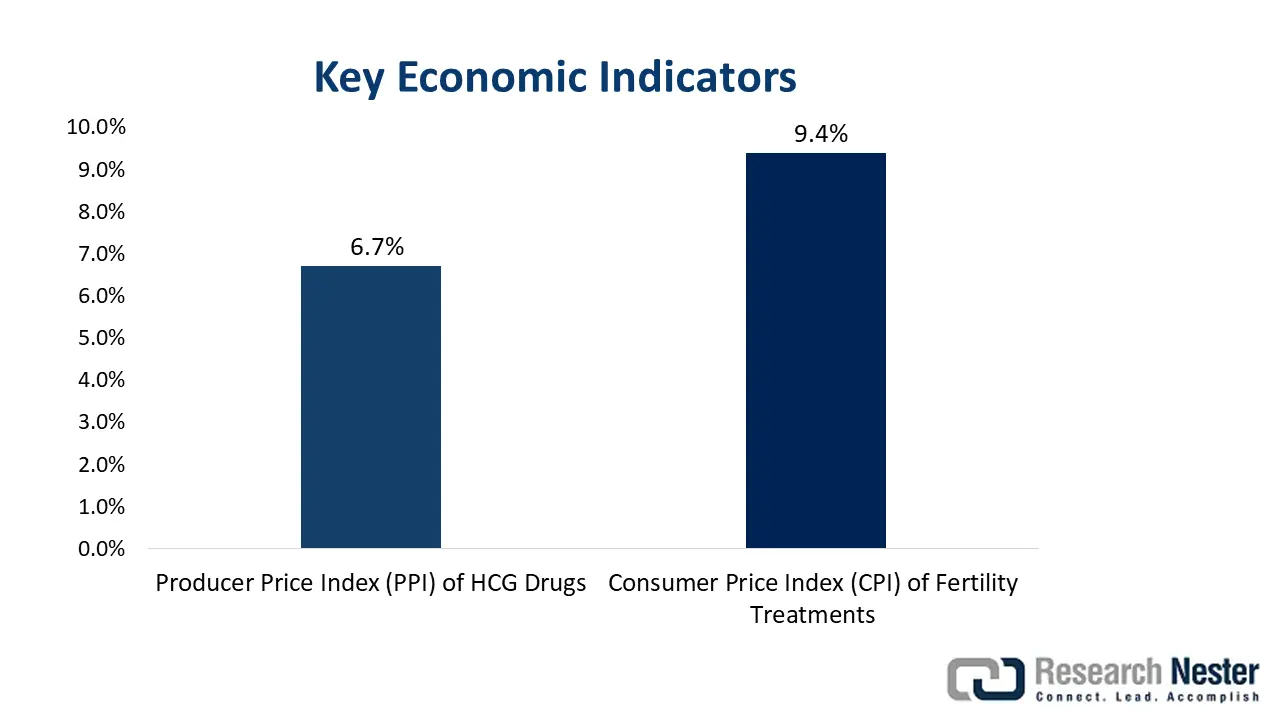 Key Economic Indicators

10.0%
9.0%
8.0%
7.0%
6.0%
5.0%
4.0%
3.0%
2.0%
1.0%
0.0%

6.7%
9.4%

Producer Price Index (PPI) of HCG Drugs
Consumer Price Index (CPI) of Fertility Treatments

Research Nester
Connect. Lead. Accomplish